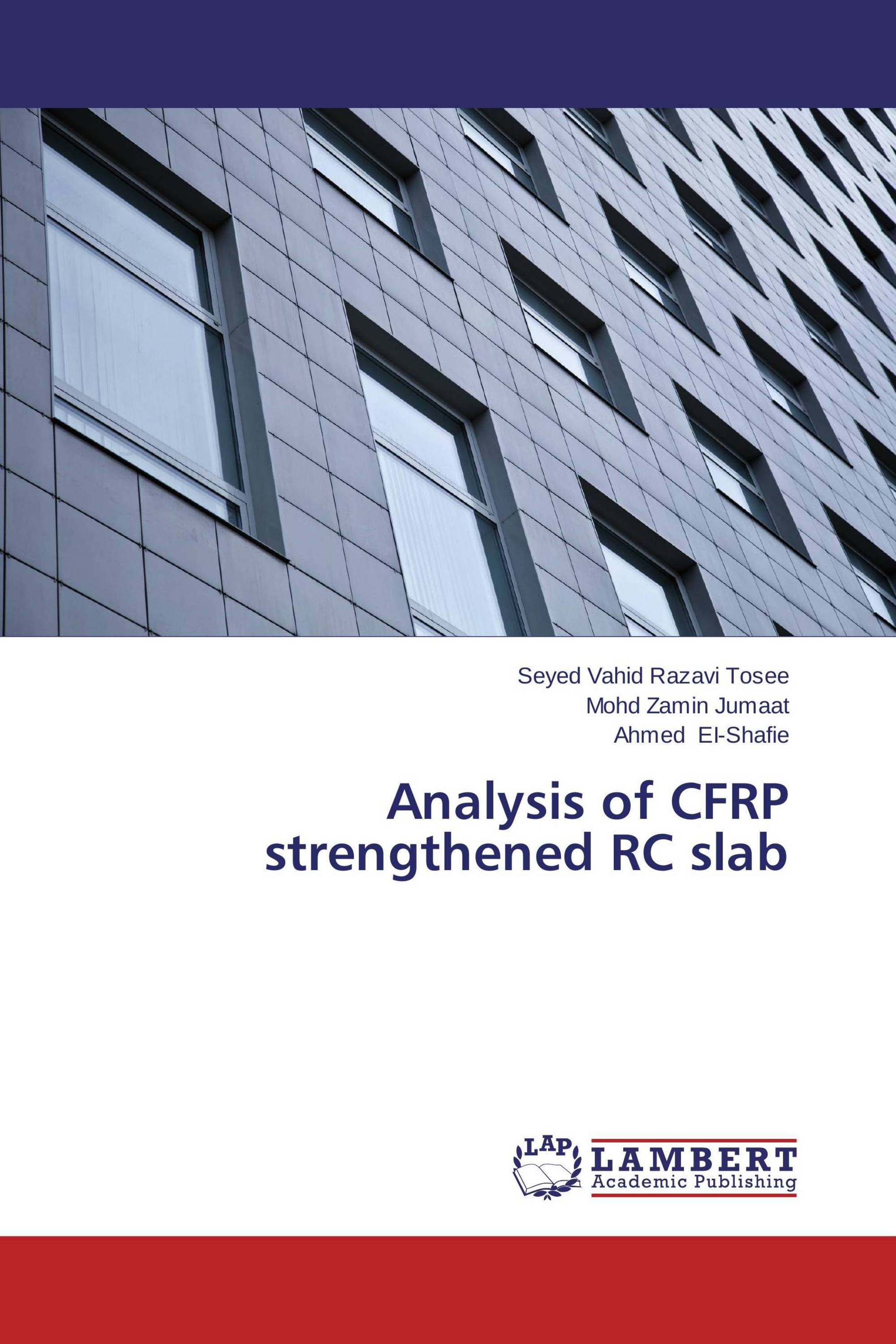 Seyed Vahid Razavi Tosee
Mohd Zamin Jumaat
Ahmed El-Shafie

Analysis of CFRP strengthened RC slab

LAP
LAMBERT
Academic Publishing